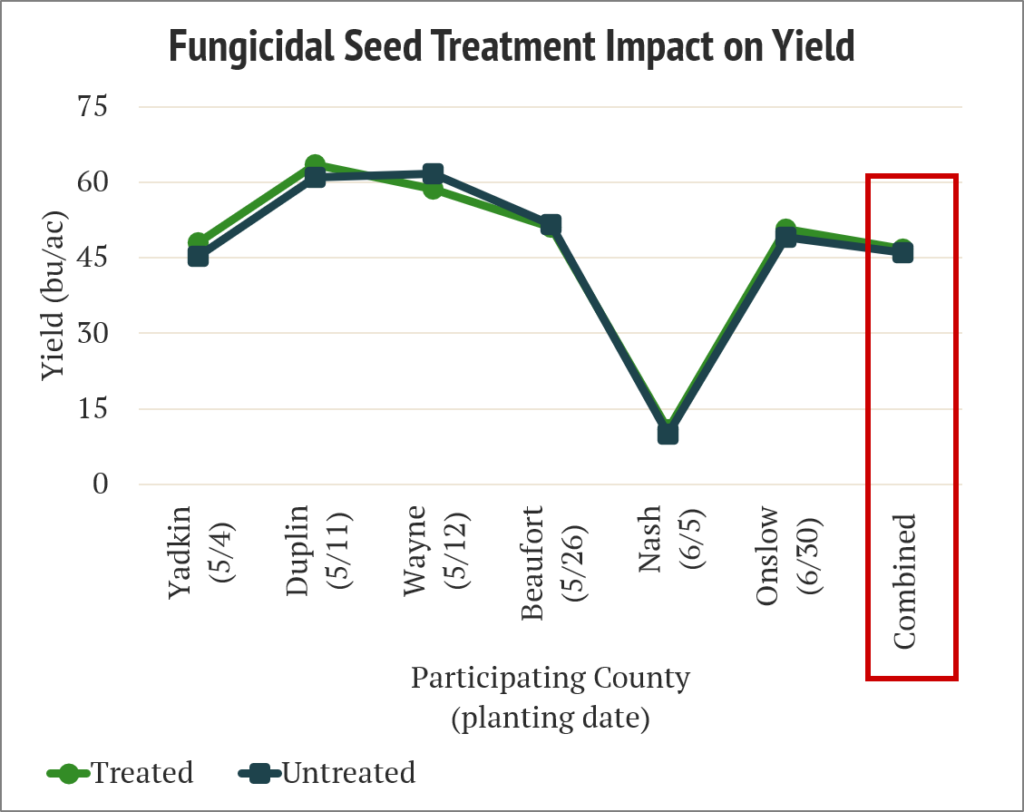 Fungicidal Seed Treatment Impact on Yield

Yield (bu/ac)

75
60
45
30
15
0

Yadkin (5/4)
Duplin (5/11)
Wayne (5/12)
Beaufort (5/26)
Nash (6/5)
Onslow (6/30)
Combined

Participating County (planting date)

Treated
Untreated